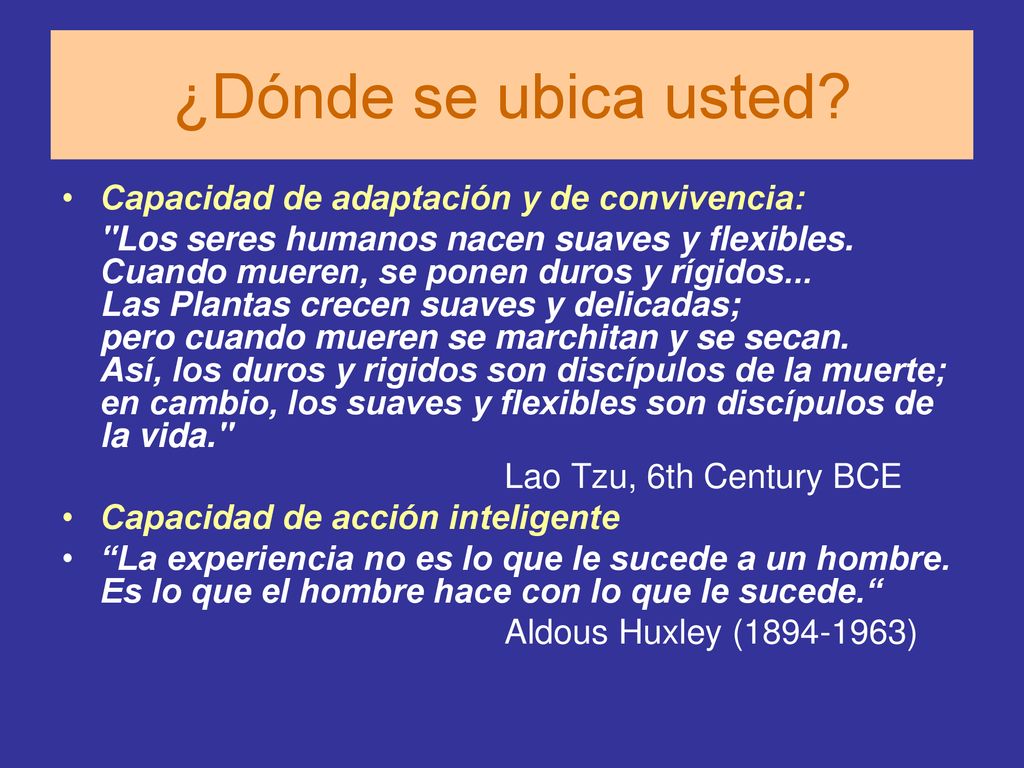 ¿Dónde se ubica usted?

• Capacidad de adaptación y de convivencia:

"Los seres humanos nacen suaves y flexibles. Cuando mueren, se ponen duros y rígidos... Las Plantas crecen suaves y delicadas; pero cuando mueren se marchitan y se secan. Así, los duros y rigidos son discípulos de la muerte; en cambio, los suaves y flexibles son discípulos de la vida."

Lao Tzu, 6th Century BCE

• Capacidad de acción inteligente

• “La experiencia no es lo que le sucede a un hombre. Es lo que el hombre hace con lo que le sucede.“

Aldous Huxley (1894-1963)